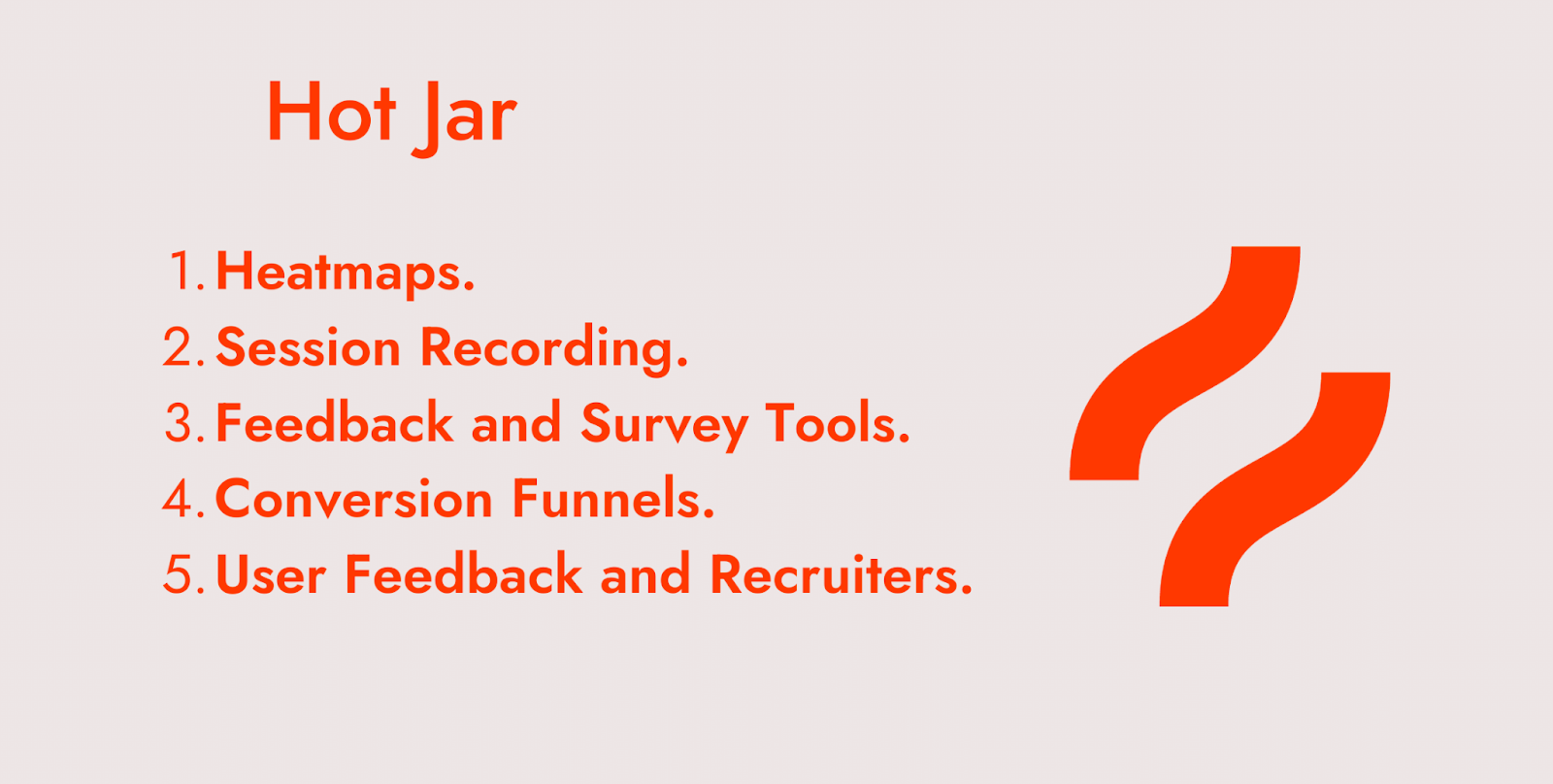 Hot Jar

1. Heatmaps.
2. Session Recording.
3. Feedback and Survey Tools.
4. Conversion Funnels.
5. User Feedback and Recruiters.